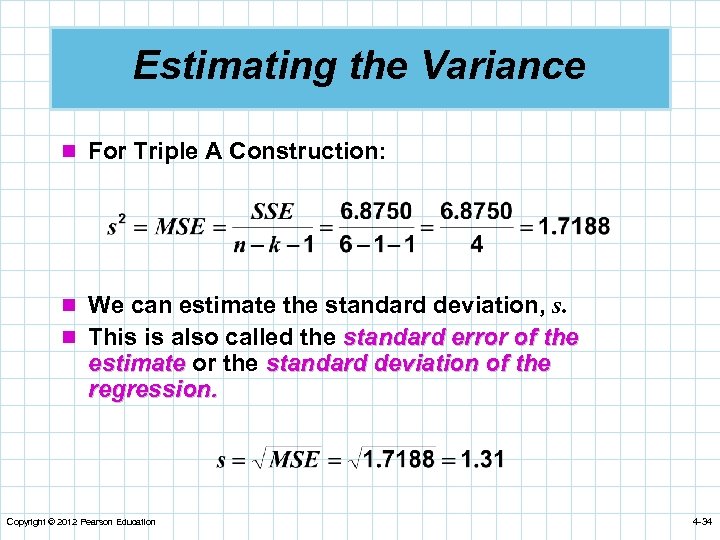 Estimating the Variance

For Triple A Construction:

$s^2 = MSE = \frac{SSE}{n-k-1} = \frac{6.8750}{6-1-1} = \frac{6.8750}{4} = 1.7188$

We can estimate the standard deviation, $s$.

This is also called the standard error of the estimate or the standard deviation of the regression.

$s = \sqrt{MSE} = \sqrt{1.7188} = 1.31$

Copyright © 2012 Pearson Education

4-34